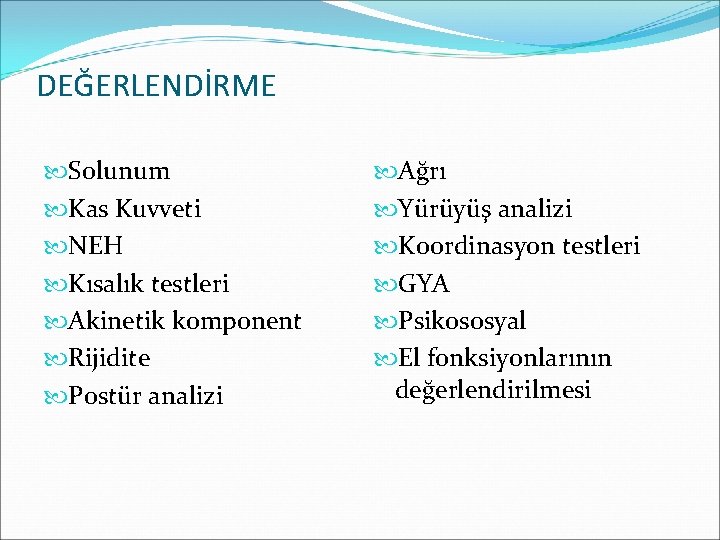 DEĞERLENDİRME

Solunum
Kas Kuvveti
NEH
Kısalık testleri
Akinetik komponent
Rijidite
Postür analizi

Ağrı
Yürüyüş analizi
Koordinasyon testleri
GYA
Psikososyal
El fonksiyonlarının değerlendirilmesi